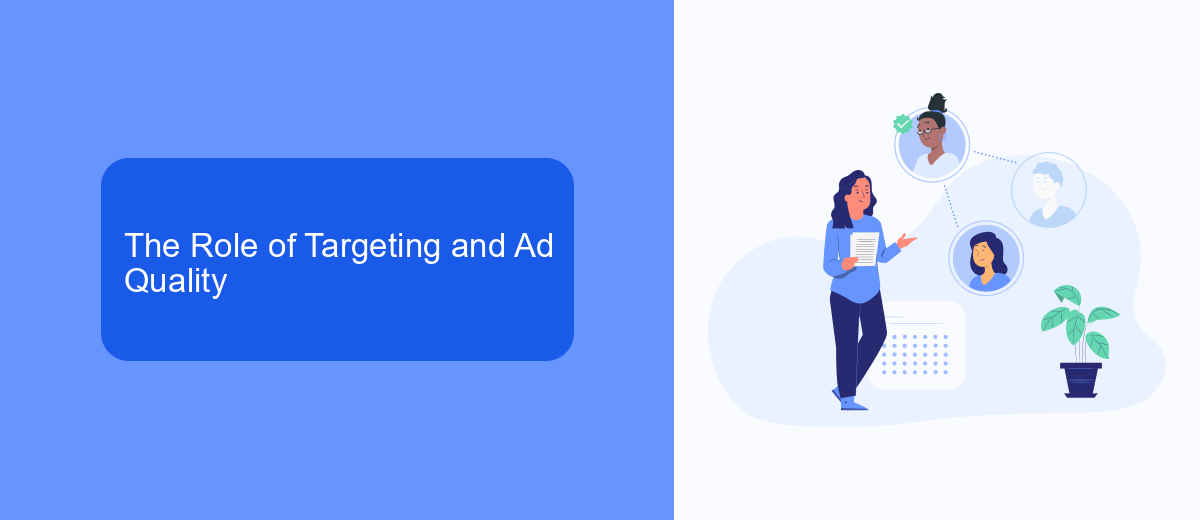 The Role of Targeting and Ad Quality